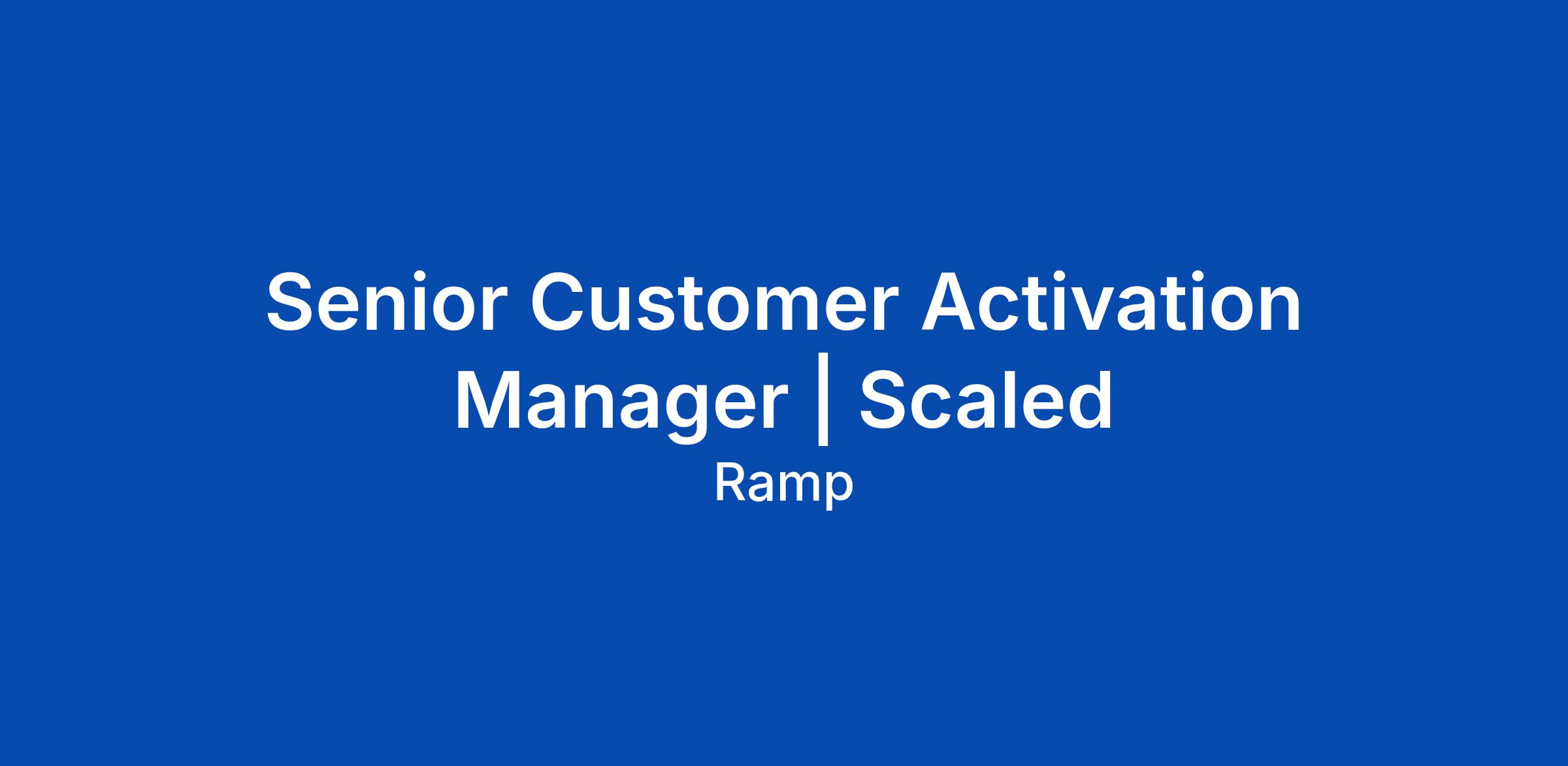 Senior Customer Activation Manager | Scaled

Ramp